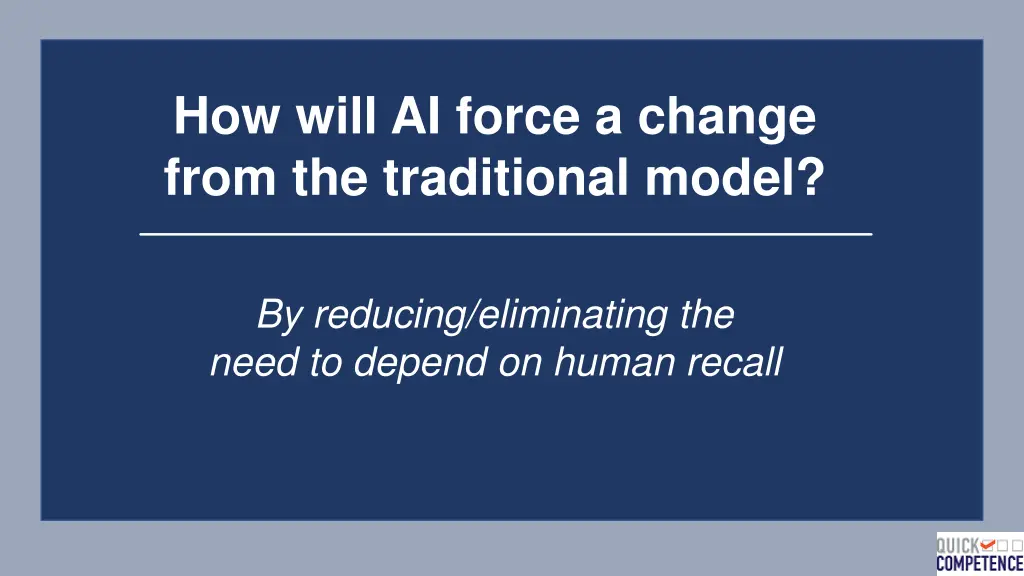 How will AI force a change from the traditional model?

By reducing/eliminating the need to depend on human recall

QUICK COMPETENCE